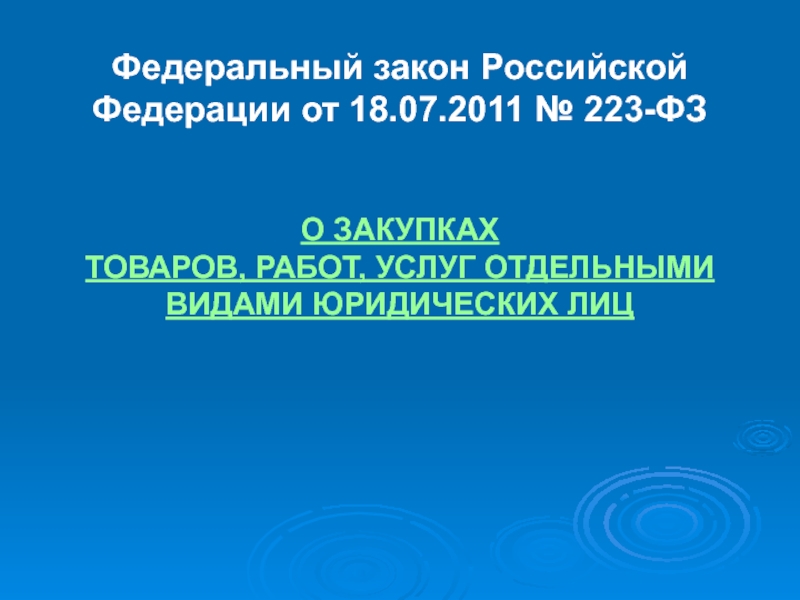 Федеральный закон Российской Федерации от 18.07.2011 № 223-ФЗ

О ЗАКУПКАХ
ТОВАРОВ, РАБОТ, УСЛУГ ОТДЕЛЬНЫМИ ВИДАМИ ЮРИДИЧЕСКИХ ЛИЦ